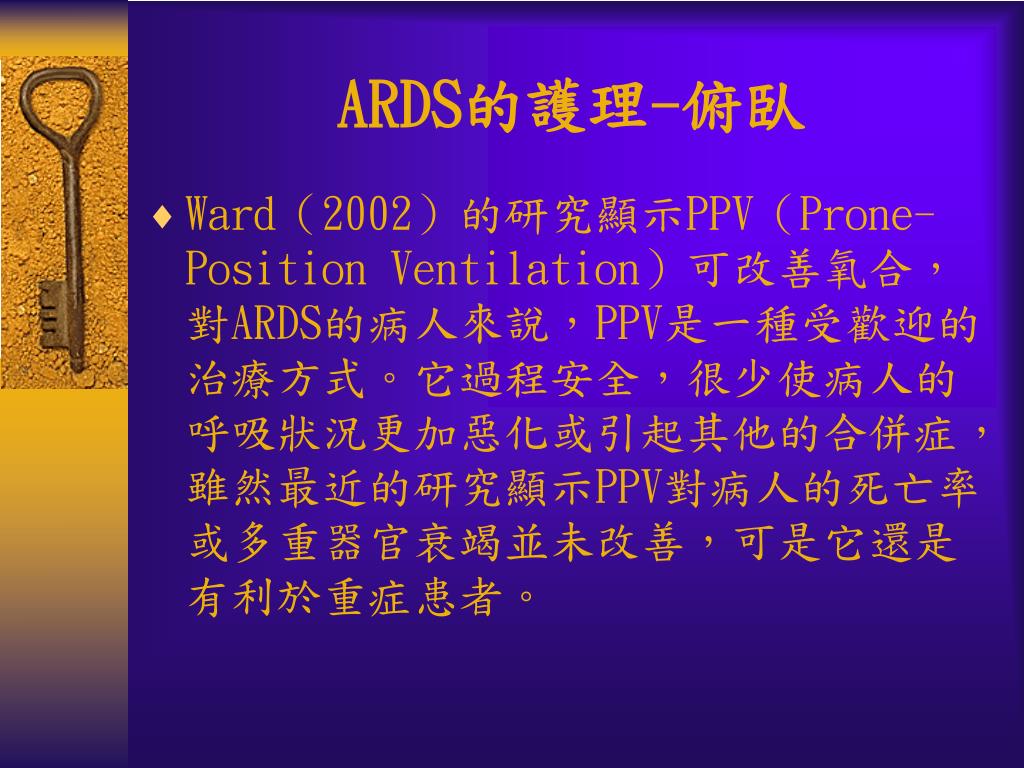 ARDS的護理-俯臥

♦ Ward（2002）的研究顯示PPV（Prone-Position Ventilation）可改善氧合，對ARDS的病人來說，PPV是一種受歡迎的治療方式。它過程安全，很少使病人的呼吸狀況更加惡化或引起其他的合併症，雖然最近的研究顯示PPV對病人的死亡率或多重器官衰竭並未改善，可是它還是有利於重症患者。